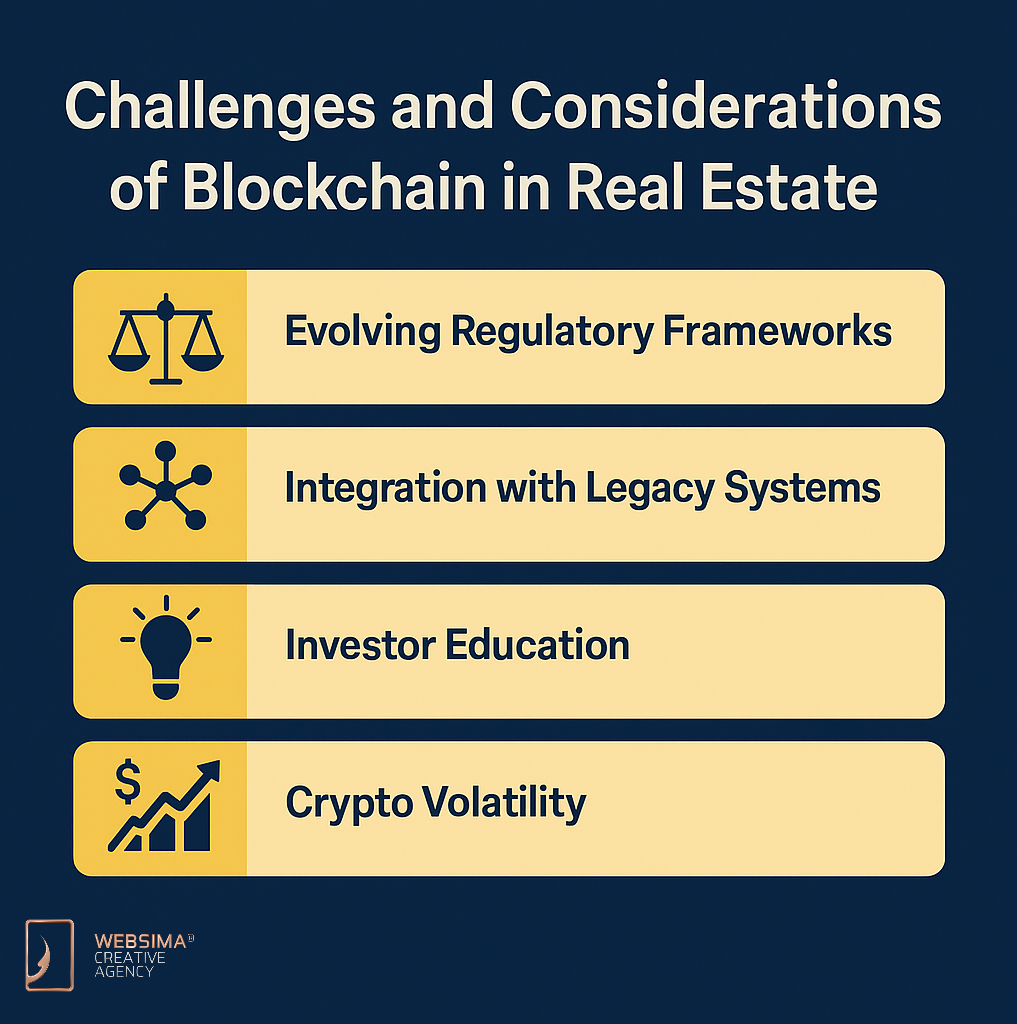 Challenges and Considerations of Blockchain in Real Estate

Evolving Regulatory Frameworks

Integration with Legacy Systems

Investor Education

$

Crypto Volatility

WEBSIMA
CREATIVE AGENCY